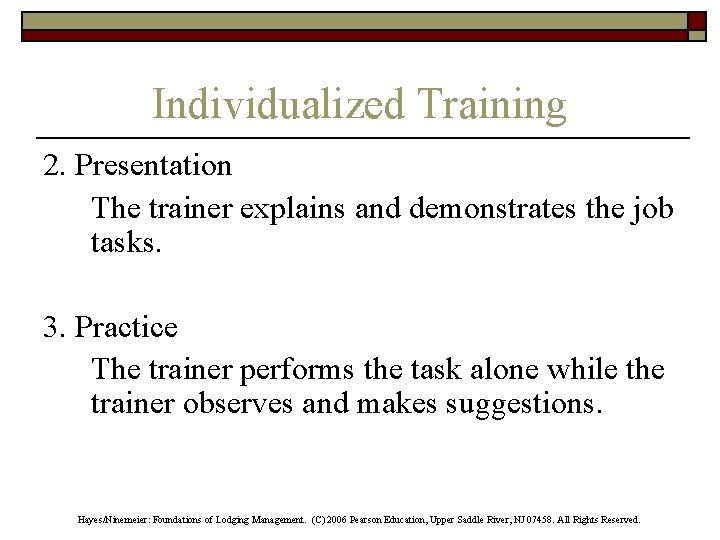 Individualized Training

2. Presentation

The trainer explains and demonstrates the job tasks.

3. Practice

The trainer performs the task alone while the trainer observes and makes suggestions.

Hayes/Ninemeier: Foundations of Lodging Management. (C)2006 Pearson Education, Upper Saddle River, NJ 07458. All Rights Reserved.